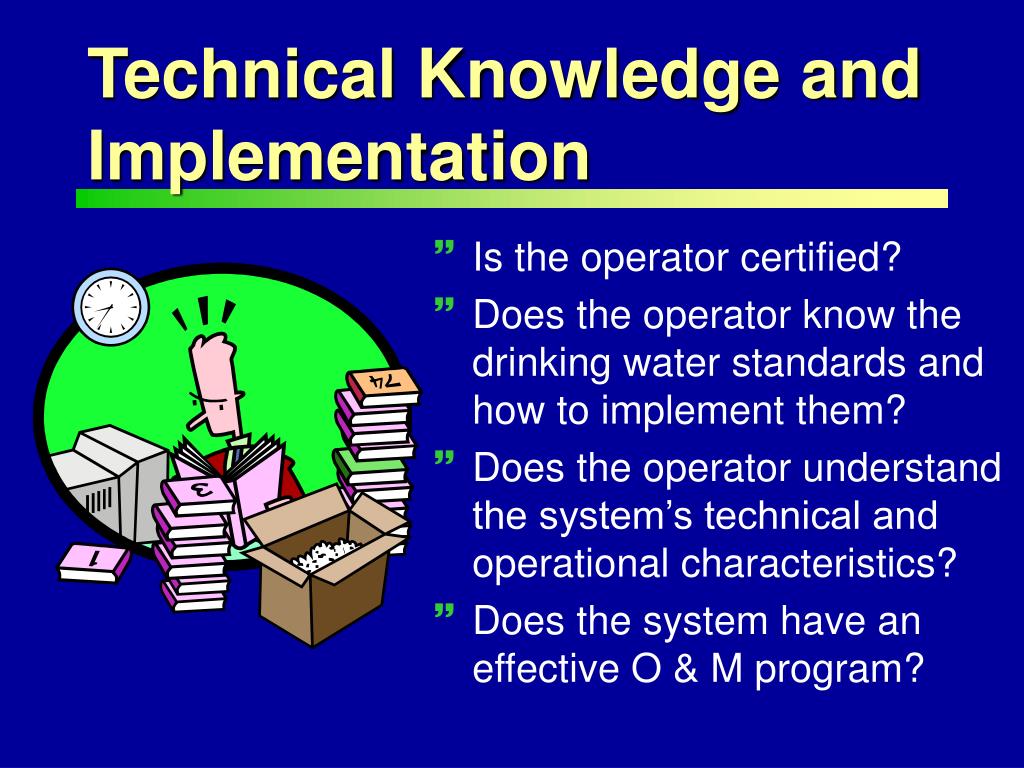 Technical Knowledge and Implementation

” Is the operator certified?
” Does the operator know the drinking water standards and how to implement them?
” Does the operator understand the system’s technical and operational characteristics?
” Does the system have an effective O & M program?

74
3
1